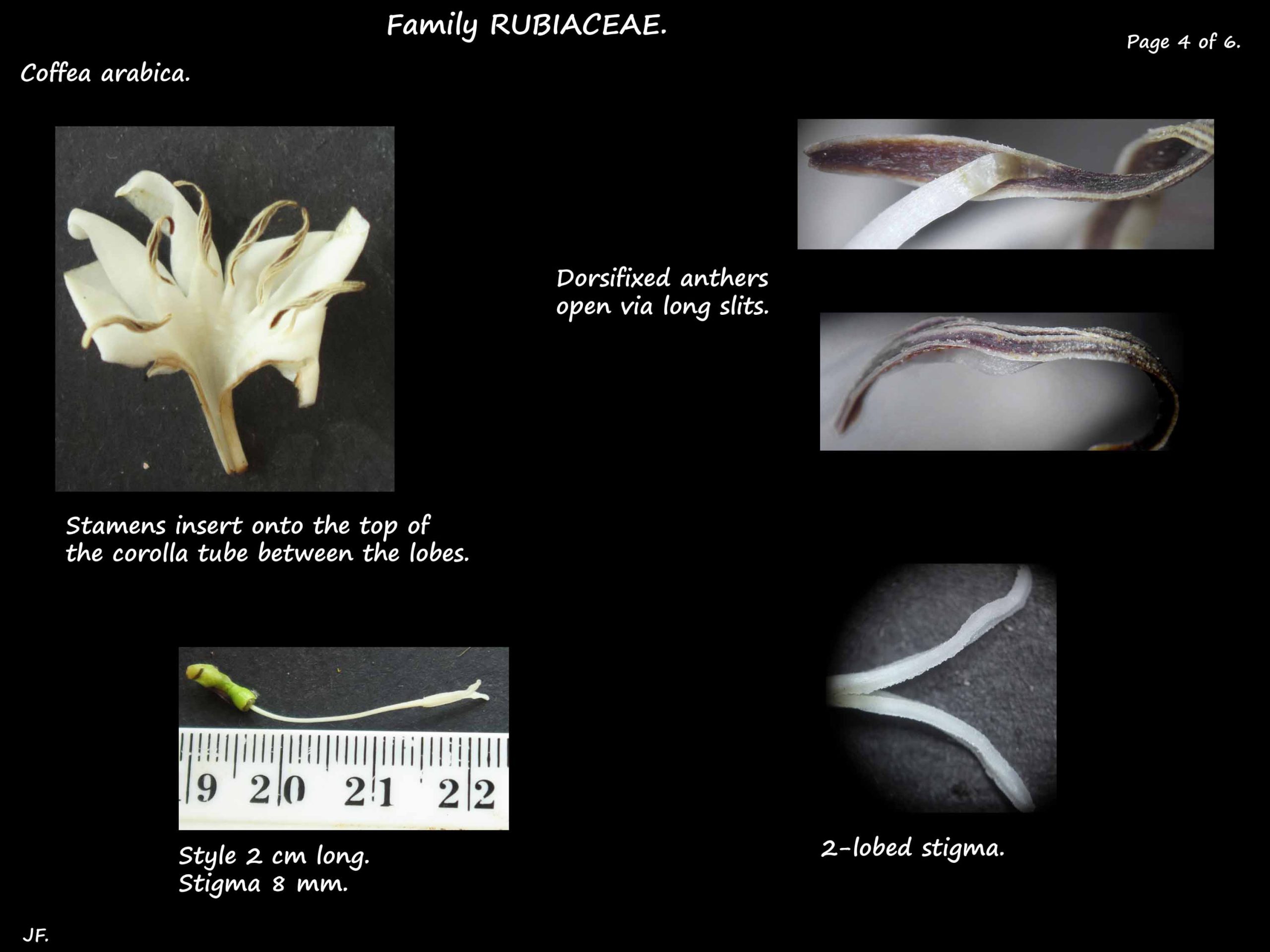 Family RUBIACEAE.

Page 4 of 6.

Coffea arabica.

Dorsifixed anthers open via long slits.

Stamens insert onto the top of the corolla tube between the lobes.

9 20 21 22

Style 2 cm long.
Stigma 8 mm.

2-lobed stigma.

JF.